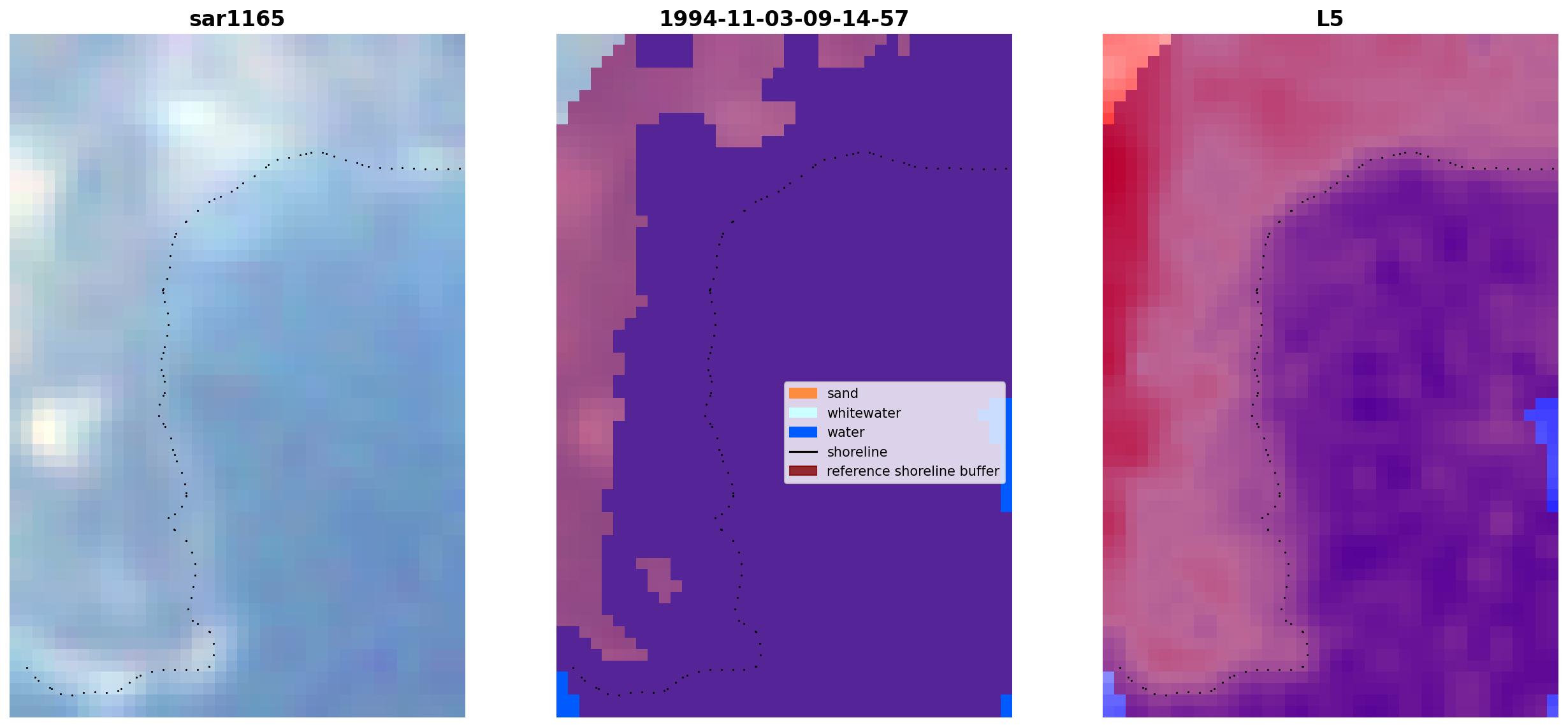 sar1165

1994-11-03-09-14-57

sand
whitewater
water
shoreline
reference shoreline buffer

L5